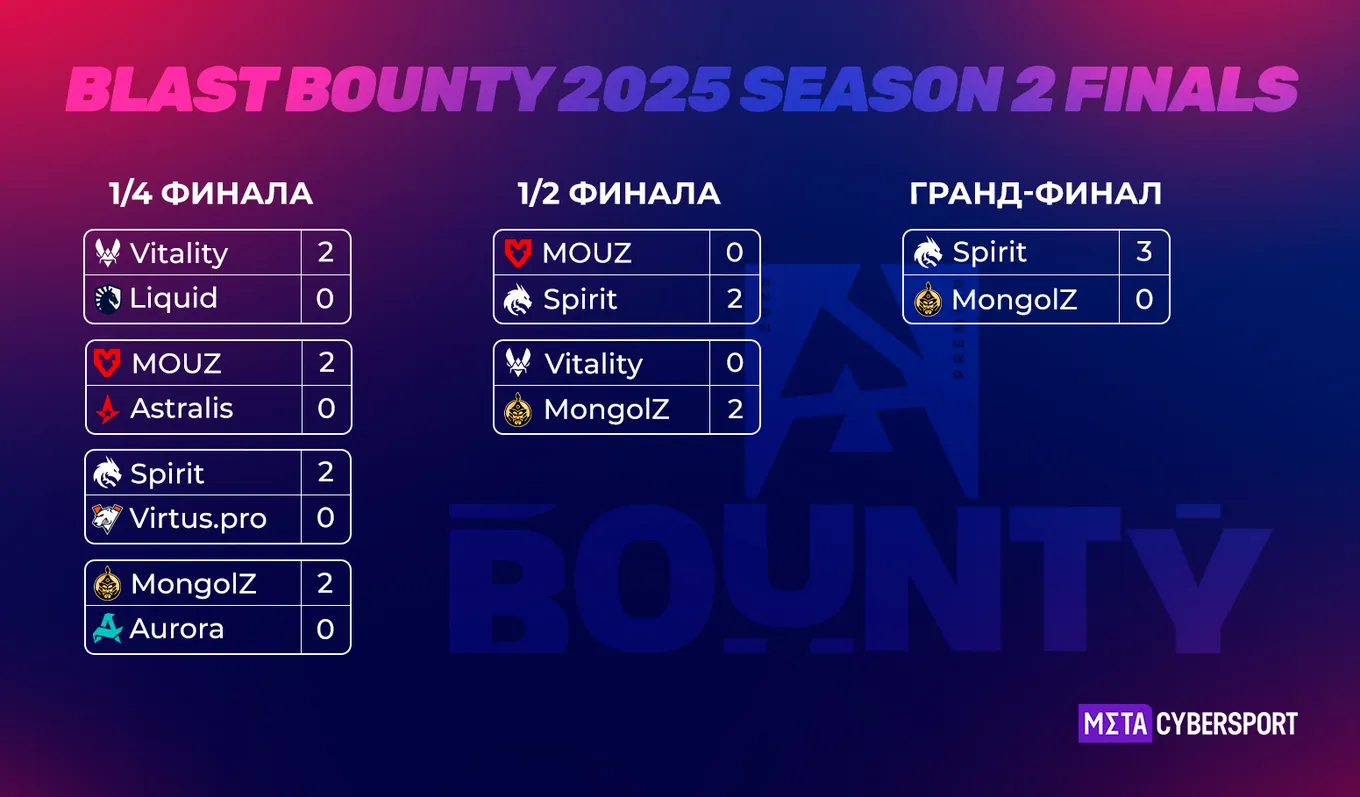 BLAST BOUNTY 2025 SEASON 2 FINALS

1/4 ФИНАЛА

| Vitality | 2 |
|---|---|
| Liquid | 0 |

| MOUZ | 2 |
|---|---|
| Astralis | 0 |

| Spirit | 2 |
|---|---|
| Virtus.pro | 0 |

| MongolZ | 2 |
|---|---|
| Aurora | 0 |

1/2 ФИНАЛА

| MOUZ | 0 |
|---|---|
| Spirit | 2 |

| Vitality | 0 |
|---|---|
| MongolZ | 2 |

ГРАНД-ФИНАЛ

| Spirit | 3 |
|---|---|
| MongolZ | 0 |

BOUNTY

MΣTA CYBERSPORT